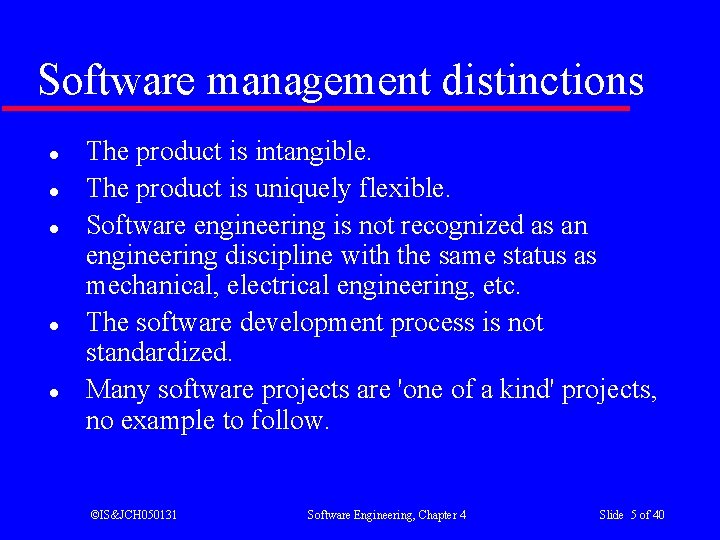 Software management distinctions

- The product is intangible.
- The product is uniquely flexible.
- Software engineering is not recognized as an engineering discipline with the same status as mechanical, electrical engineering, etc.
- The software development process is not standardized.
- Many software projects are 'one of a kind' projects, no example to follow.

©IS&JCH050131

Software Engineering, Chapter 4

Slide 5 of 40